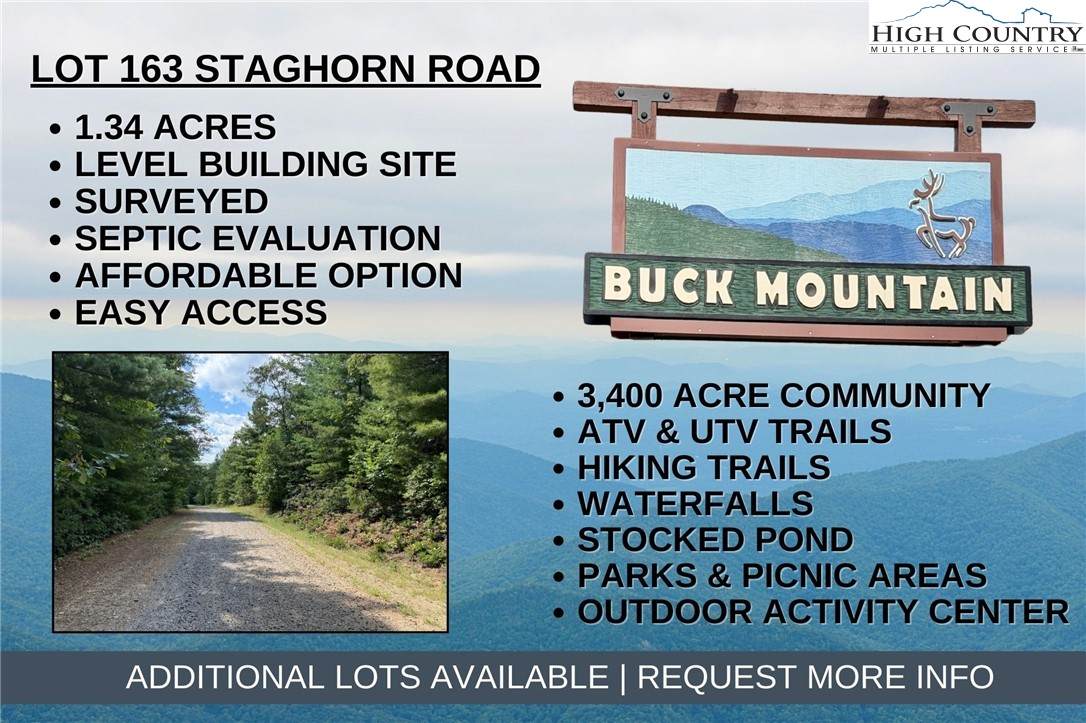 HIGH COUNTRY
MULTIPLE LISTING SERVICE

LOT 163 STAGHORN ROAD

• 1.34 ACRES
• LEVEL BUILDING SITE
• SURVEYED
• SEPTIC EVALUATION
• AFFORDABLE OPTION
• EASY ACCESS

BUCK MOUNTAIN

• 3,400 ACRE COMMUNITY
• ATV & UTV TRAILS
• HIKING TRAILS
• WATERFALLS
• STOCKED POND
• PARKS & PICNIC AREAS
• OUTDOOR ACTIVITY CENTER

ADDITIONAL LOTS AVAILABLE | REQUEST MORE INFO